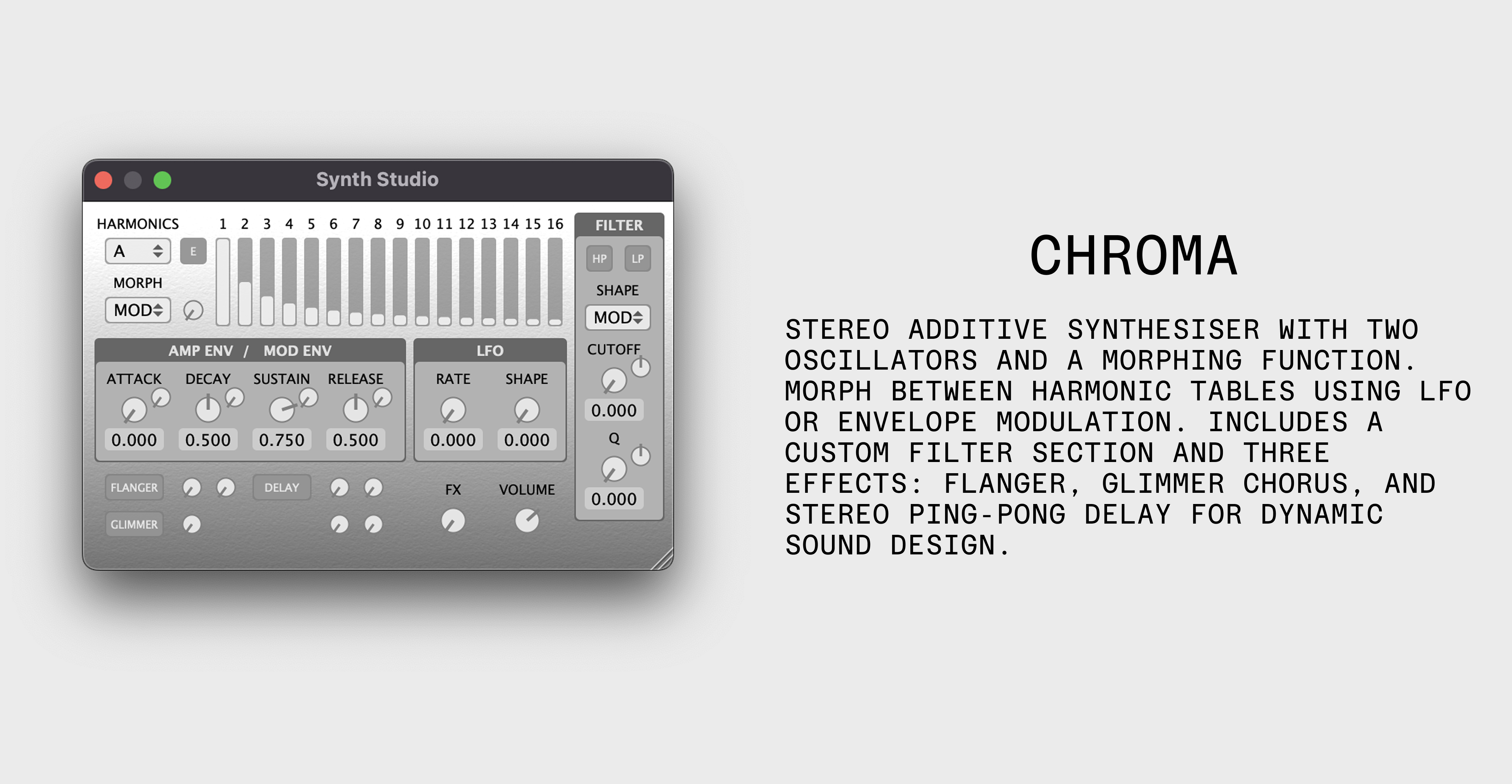 Synth Studio

HARMONICS 1 2 3 4 5 6 7 8 9 10 11 12 13 14 15 16

A E

MORPH

MOD

FILTER

HP LP

SHAPE

MOD

CUTOFF

0.000

Q

0.000

AMP ENV / MOD ENV

ATTACK DECAY SUSTAIN RELEASE

0.000 0.500 0.750 0.500

LFO

RATE SHAPE

0.000 0.000

FLANGER DELAY

GLIMMER

FX VOLUME

CHROMA

STEREO ADDITIVE SYNTHESISER WITH TWO OSCILLATORS AND A MORPHING FUNCTION. MORPH BETWEEN HARMONIC TABLES USING LFO OR ENVELOPE MODULATION. INCLUDES A CUSTOM FILTER SECTION AND THREE EFFECTS: FLANGER, GLIMMER CHORUS, AND STEREO PING-PONG DELAY FOR DYNAMIC SOUND DESIGN.